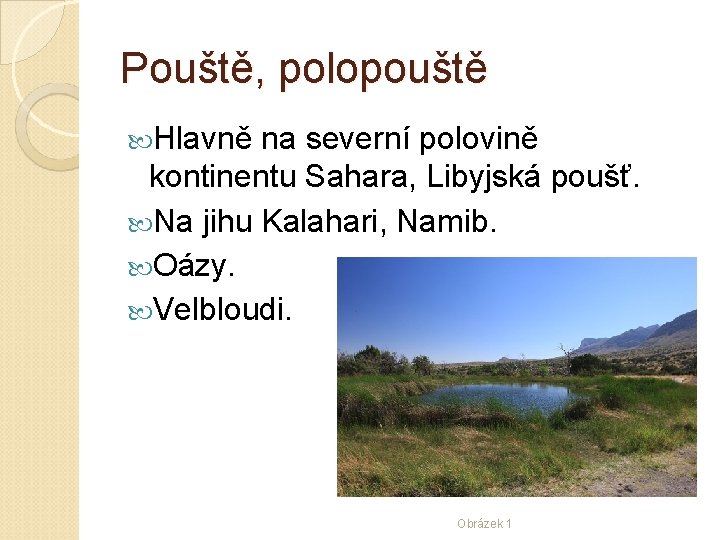 Pouště, polopouště

Hlavně na severní polovině kontinentu Sahara, Libyjská poušť.

Na jihu Kalahari, Namib.

Oázy.

Velbloudi.

Obrázek 1